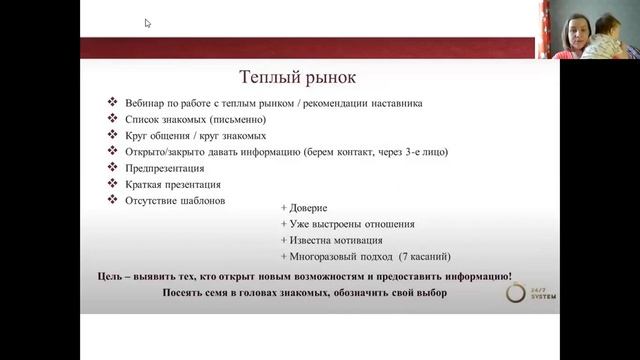 Теплый рынок

❖ Вебинар по работе с теплым рынком / рекомендации наставника
❖ Список знакомых (письменно)
❖ Круг общения / круг знакомых
❖ Открыто/закрыто давать информацию (берем контакт, через 3-е лицо)
❖ Предпрезентация
❖ Краткая презентация
❖ Отсутствие шаблонов

+ Доверие
+ Уже выстроены отношения
+ Известна мотивация
+ Многоразовый подход (7 касаний)

Цель – выявить тех, кто открыт новым возможностям и предоставить информацию!
Посеять семя в головах знакомых, обозначить свой выбор

24/7 SYSTEM